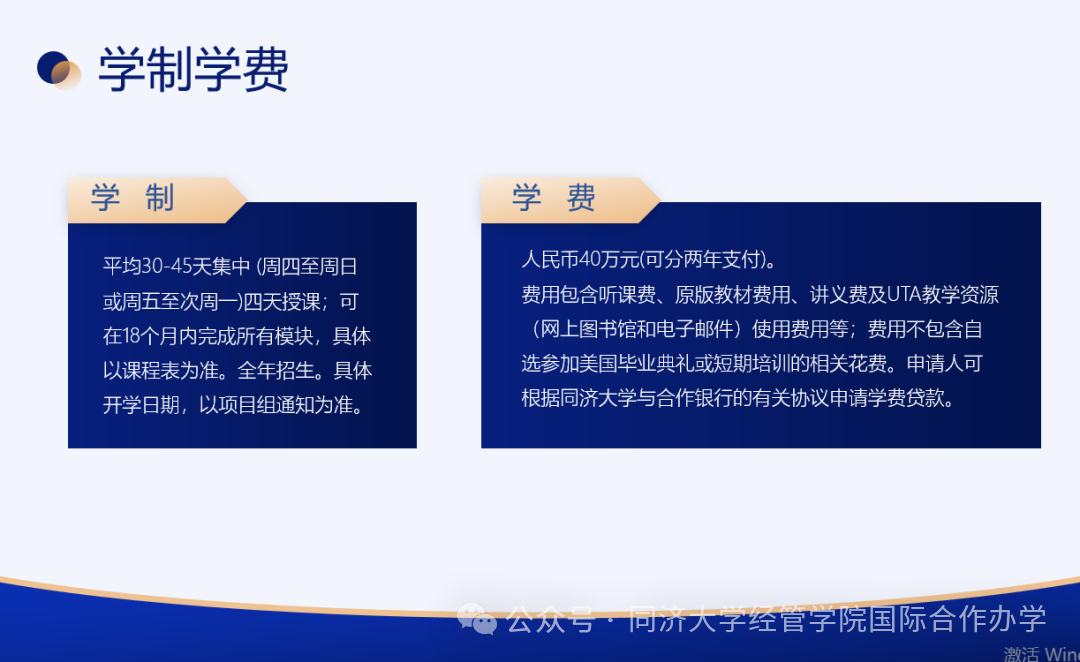 学制学费

学 制

平均30-45天集中 (周四至周日或周五至次周一)四天授课；可在18个月内完成所有模块，具体以课程表为准。全年招生。具体开学日期，以项目组通知为准。

学 费

人民币40万元(可分两年支付)。
费用包含听课费、原版教材费用、讲义费及UTA教学资源（网上图书馆和电子邮件）使用费用等；费用不包含自选参加美国毕业典礼或短期培训的相关花费。申请人可根据同济大学与合作银行的有关协议申请学费贷款。

公众号 · 同济大学经管学院国际合作办学

激活 Win